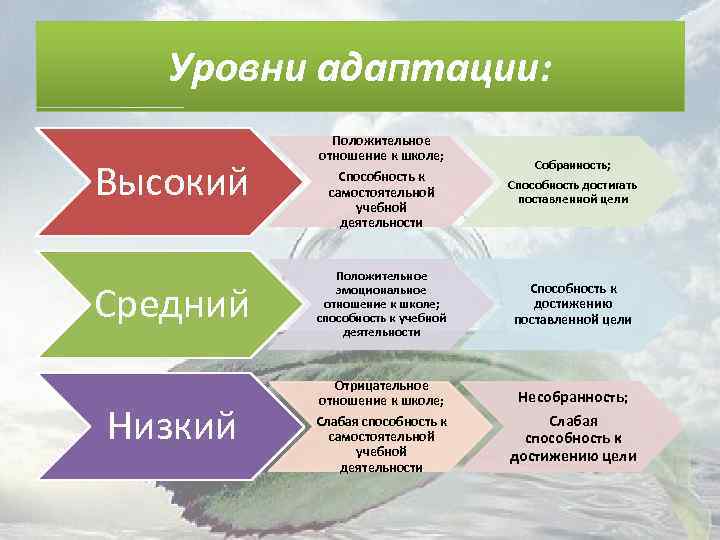 Уровни адаптации:

Высокий

Положительное отношение к школе;

Способность к самостоятельной учебной деятельности

Собранность;

Способность достигать поставленной цели

Средний

Положительное эмоциональное отношение к школе; способность к учебной деятельности

Способность к достижению поставленной цели

Низкий

Отрицательное отношение к школе;

Слабая способность к самостоятельной учебной деятельности

Несобранность;

Слабая способность к достижению цели